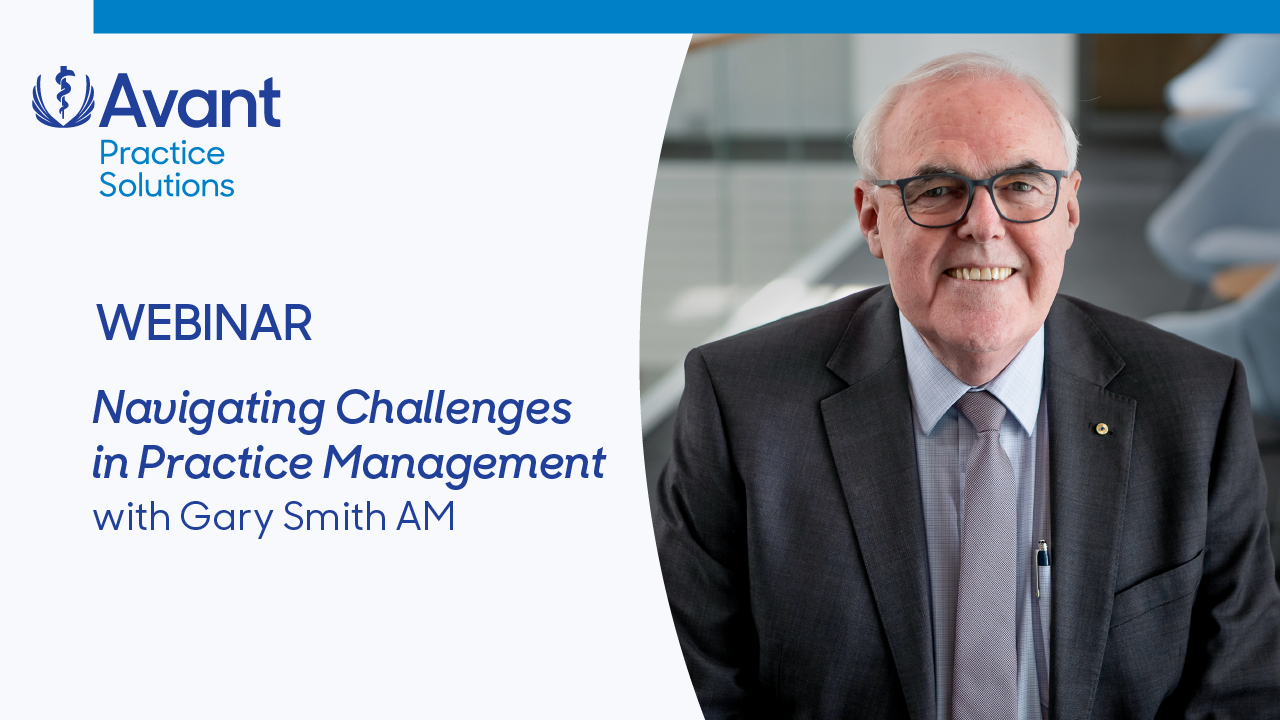 Avant
Practice Solutions

WEBINAR

Navigating Challenges in Practice Management
with Gary Smith AM